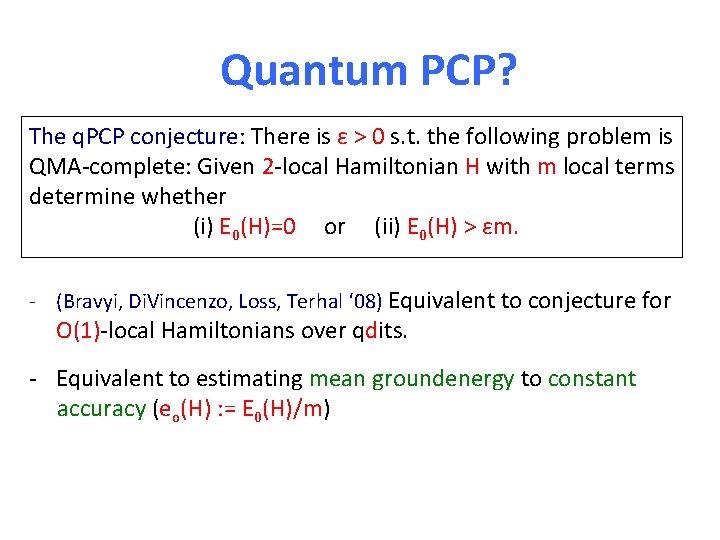 Quantum PCP?

The qPCP conjecture: There is $\varepsilon > 0$ s.t. the following problem is QMA-complete: Given 2-local Hamiltonian H with m local terms determine whether

(i) $E_0(H)=0$ or (ii) $E_0(H) > \varepsilon m$.

- (Bravyi, DiVincenzo, Loss, Terhal '08) Equivalent to conjecture for O(1)-local Hamiltonians over qdits.

- Equivalent to estimating mean groundenergy to constant accuracy ($e_o(H) := E_0(H)/m$)